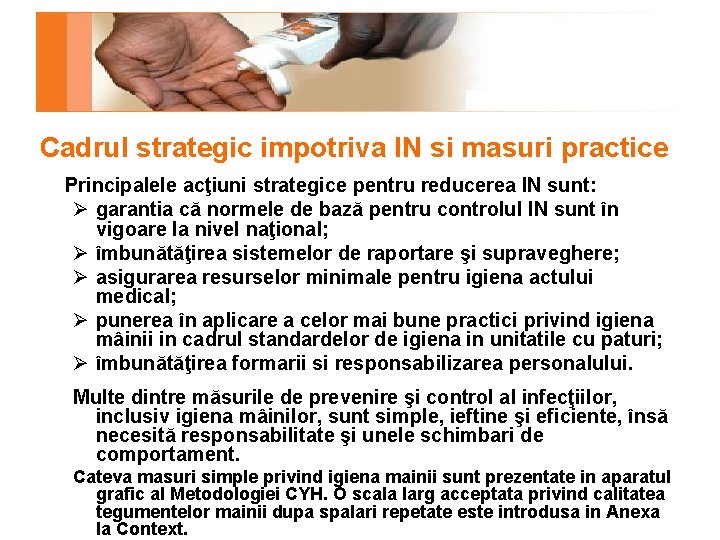 Cadrul strategic impotriva IN si masuri practice

Principalele acţiuni strategice pentru reducerea IN sunt:

➢ garantia că normele de bază pentru controlul IN sunt în vigoare la nivel naţional;
➢ îmbunătăţirea sistemelor de raportare şi supraveghere;
➢ asigurarea resurselor minimale pentru igiena actului medical;
➢ punerea în aplicare a celor mai bune practici privind igiena mâinii in cadrul standardelor de igiena in unitatile cu paturi;
➢ îmbunătăţirea formarii si responsabilizarea personalului.

Multe dintre măsurile de prevenire şi control al infecţiilor, inclusiv igiena mâinilor, sunt simple, ieftine şi eficiente, însă necesită responsabilitate şi unele schimbari de comportament.

Cateva masuri simple privind igiena mainii sunt prezentate in aparatul grafic al Metodologiei CYH. O scala larg acceptata privind calitatea tegumentelor mainii dupa spalari repetate este introdusa in Anexa la Context.